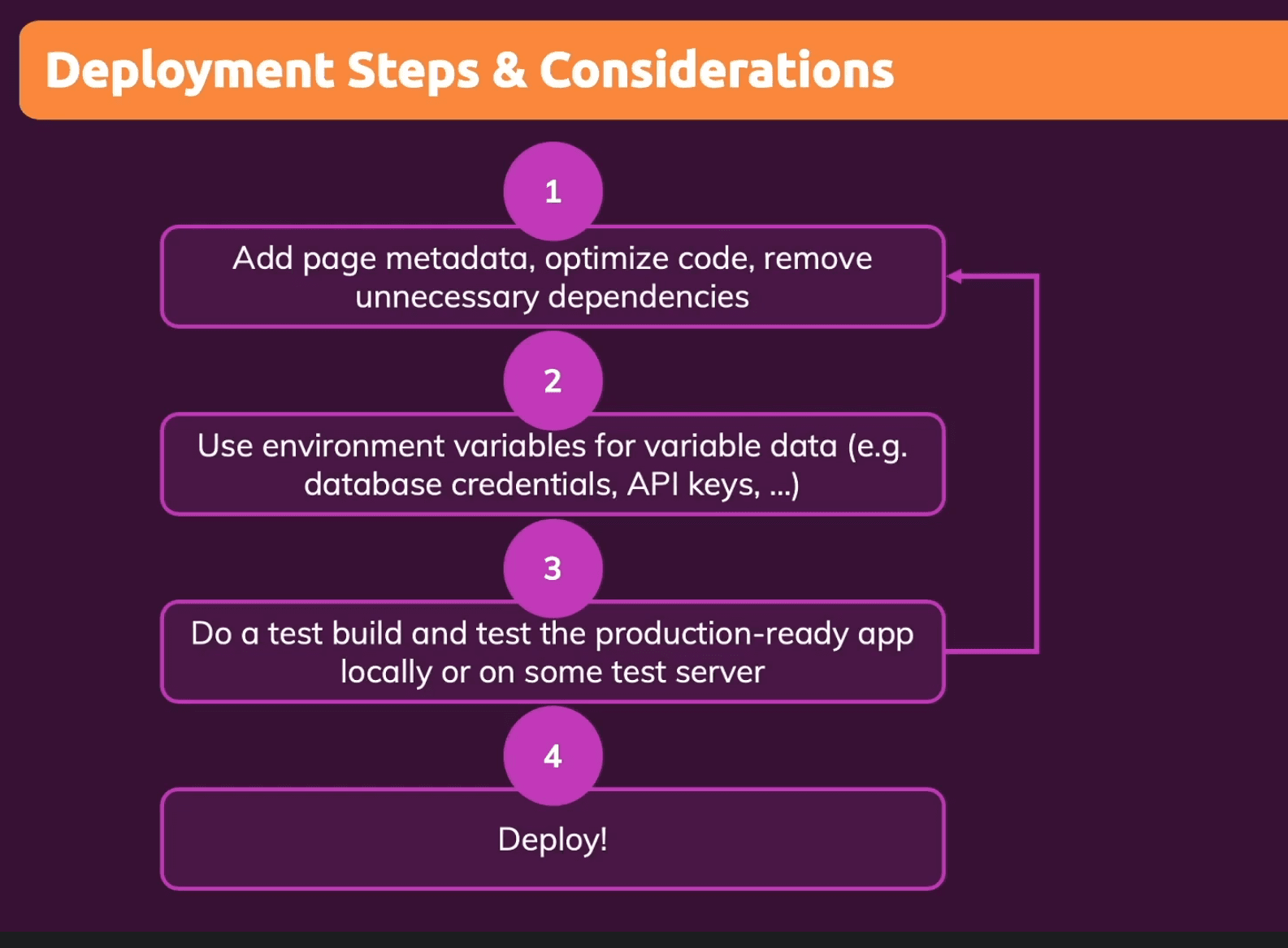 Deployment Steps & Considerations

1

Add page metadata, optimize code, remove unnecessary dependencies

2

Use environment variables for variable data (e.g. database credentials, API keys, ...)

3

Do a test build and test the production-ready app locally or on some test server

4

Deploy!